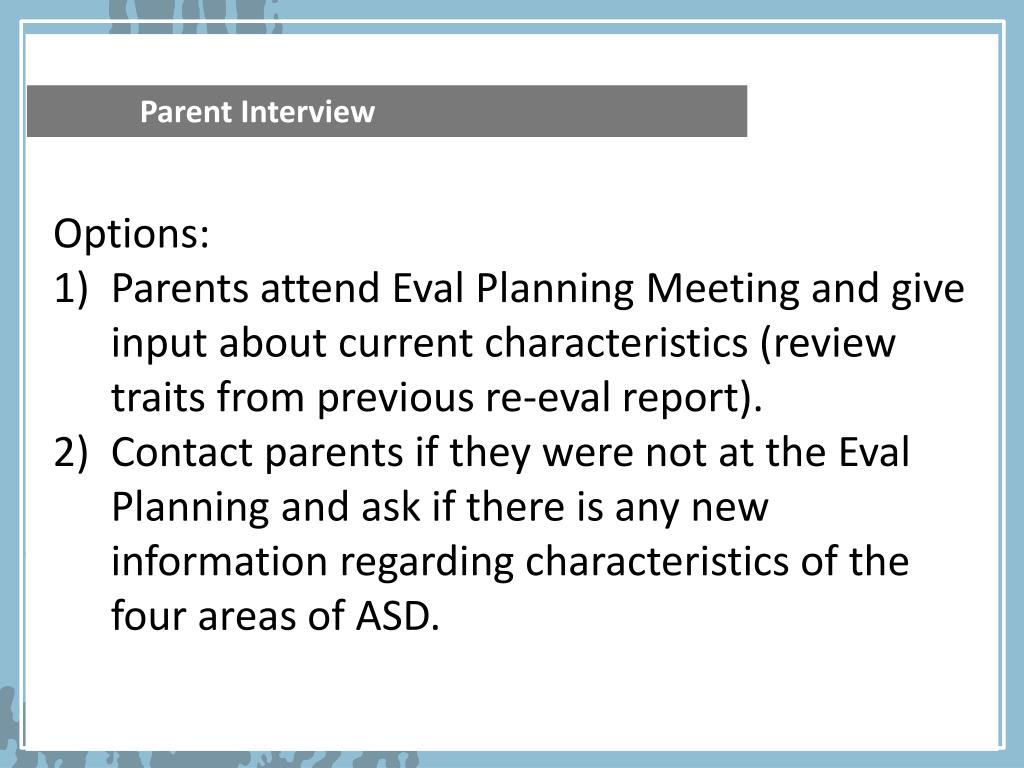 Parent Interview

Options:
1) Parents attend Eval Planning Meeting and give input about current characteristics (review traits from previous re-eval report).
2) Contact parents if they were not at the Eval Planning and ask if there is any new information regarding characteristics of the four areas of ASD.